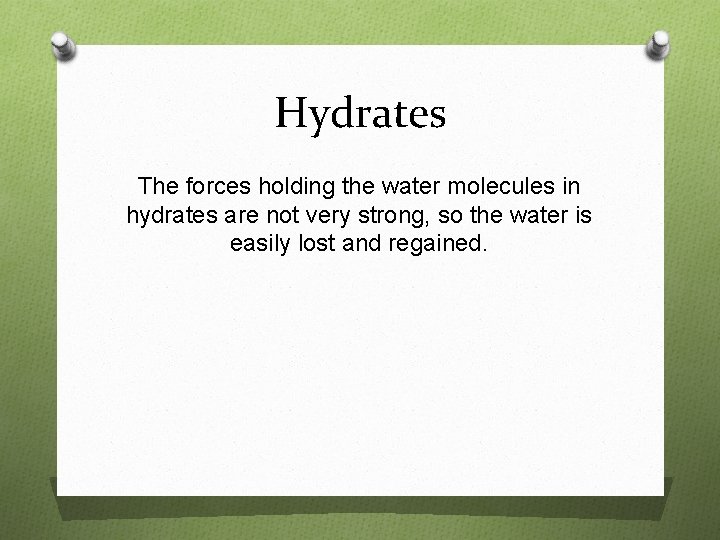 Hydrates

The forces holding the water molecules in hydrates are not very strong, so the water is easily lost and regained.